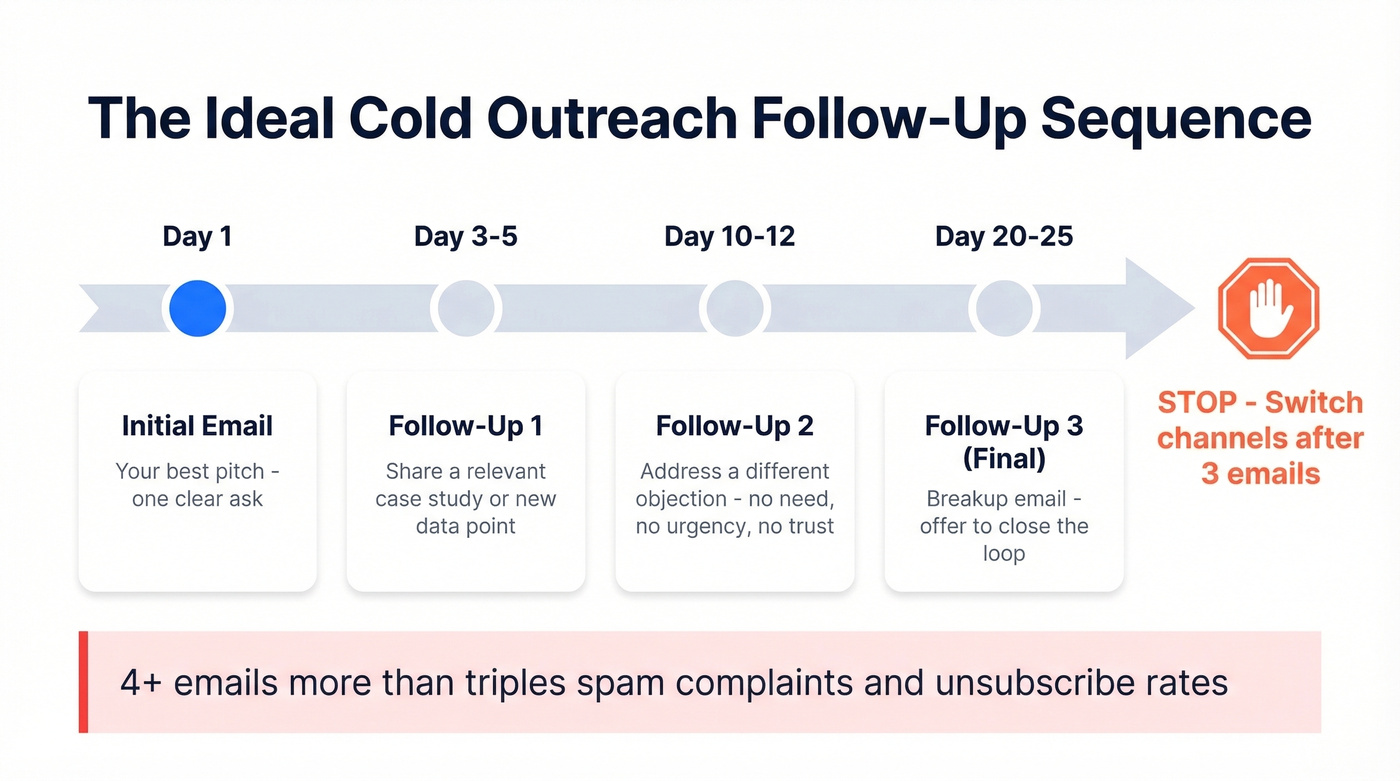 The Ideal Cold Outreach Follow-Up Sequence

Day 1

Day 3-5

Day 10-12

Day 20-25

Initial Email

Your best pitch - one clear ask

Follow-Up 1

Share a relevant case study or new data point

Follow-Up 2

Address a different objection - no need, no urgency, no trust

Follow-Up 3 (Final)

Breakup email - offer to close the loop

STOP - Switch channels after 3 emails

4+ emails more than triples spam complaints and unsubscribe rates